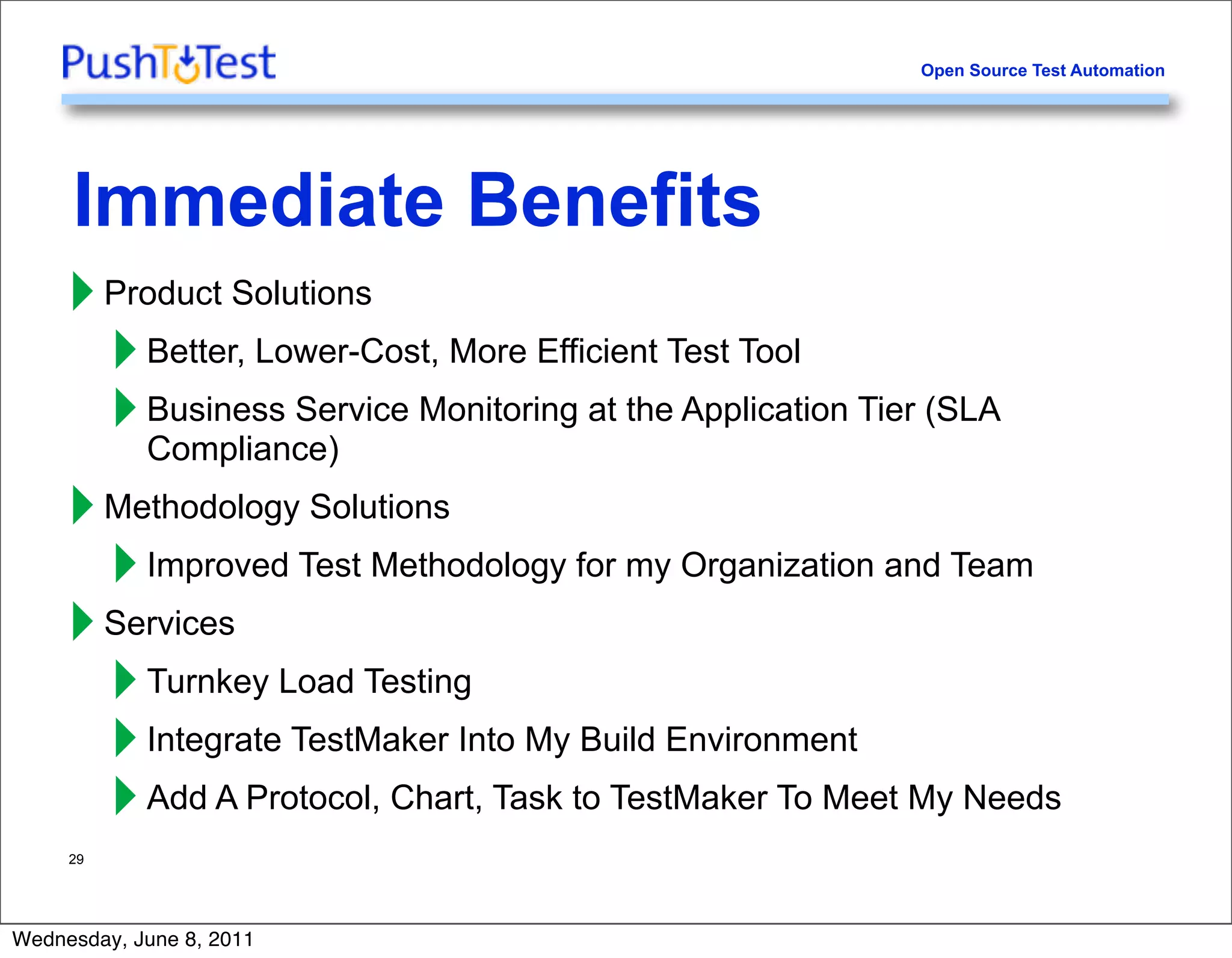 PushToTest

Open Source Test Automation

Immediate Benefits

Product Solutions

Better, Lower-Cost, More Efficient Test Tool

Business Service Monitoring at the Application Tier (SLA Compliance)

Methodology Solutions

Improved Test Methodology for my Organization and Team

Services

Turnkey Load Testing

Integrate TestMaker Into My Build Environment

Add A Protocol, Chart, Task to TestMaker To Meet My Needs

29

Wednesday, June 8, 2011